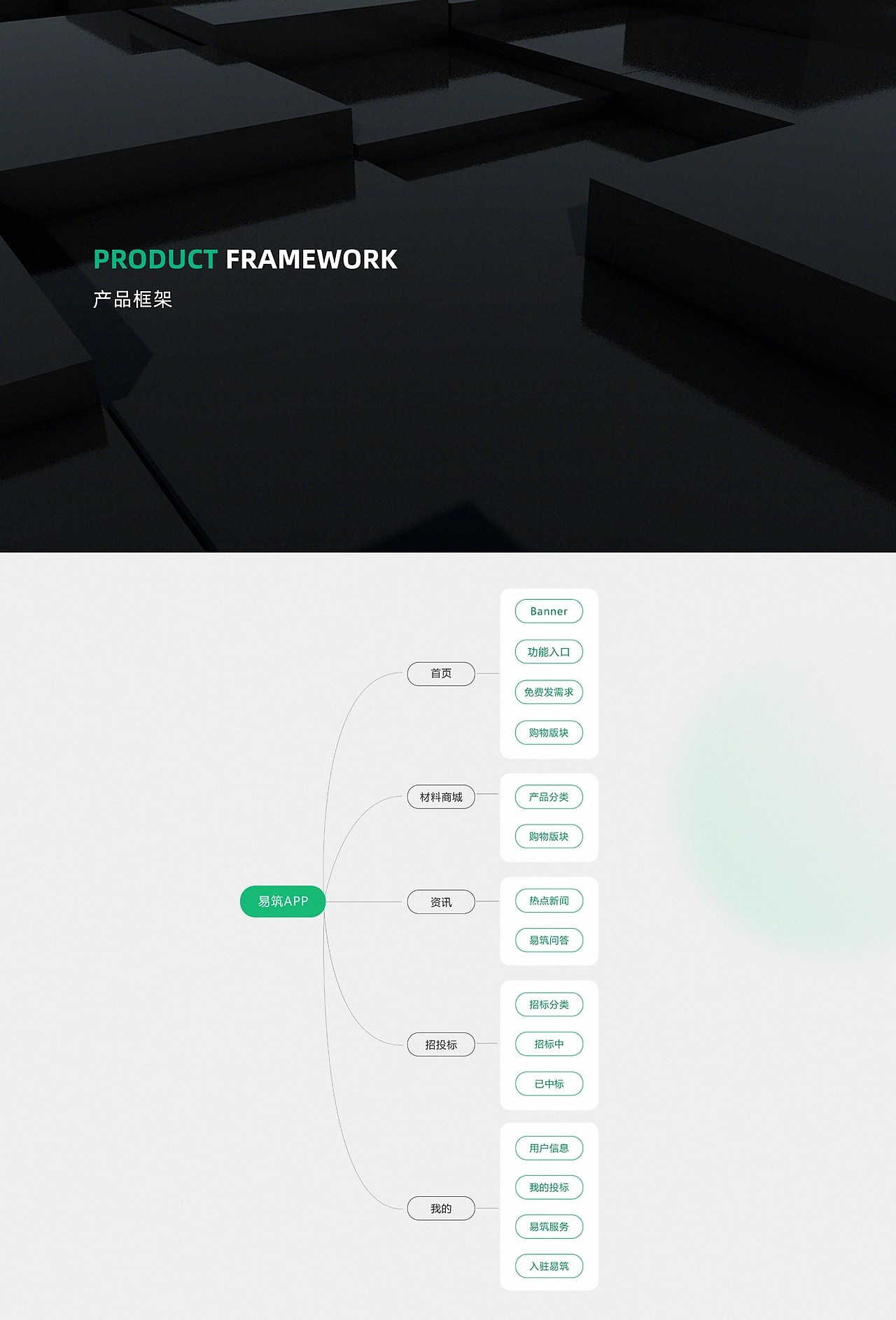 PRODUCT FRAMEWORK
产品框架

易筑APP

首页
Banner
功能入口
免费发需求
购物版块

材料商城
产品分类
购物版块

资讯
热点新闻
易筑问答

招投标
招标分类
招标中
已中标

我的
用户信息
我的投标
易筑服务
入驻易筑